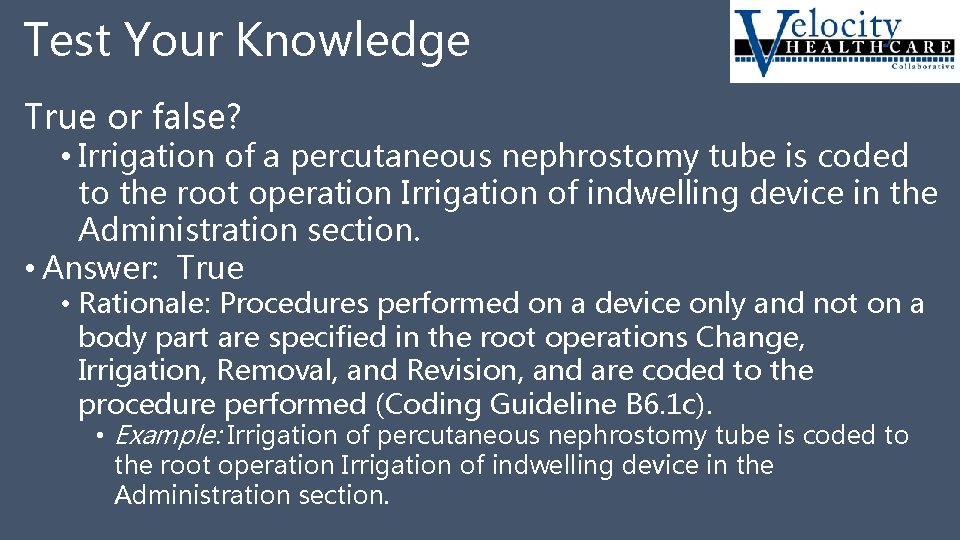 Test Your Knowledge

Velocity HEALTHCARE Collaborative

True or false?

• Irrigation of a percutaneous nephrostomy tube is coded to the root operation Irrigation of indwelling device in the Administration section.

• Answer: True

• Rationale: Procedures performed on a device only and not on a body part are specified in the root operations Change, Irrigation, Removal, and Revision, and are coded to the procedure performed (Coding Guideline B6.1c).

• Example: Irrigation of percutaneous nephrostomy tube is coded to the root operation Irrigation of indwelling device in the Administration section.